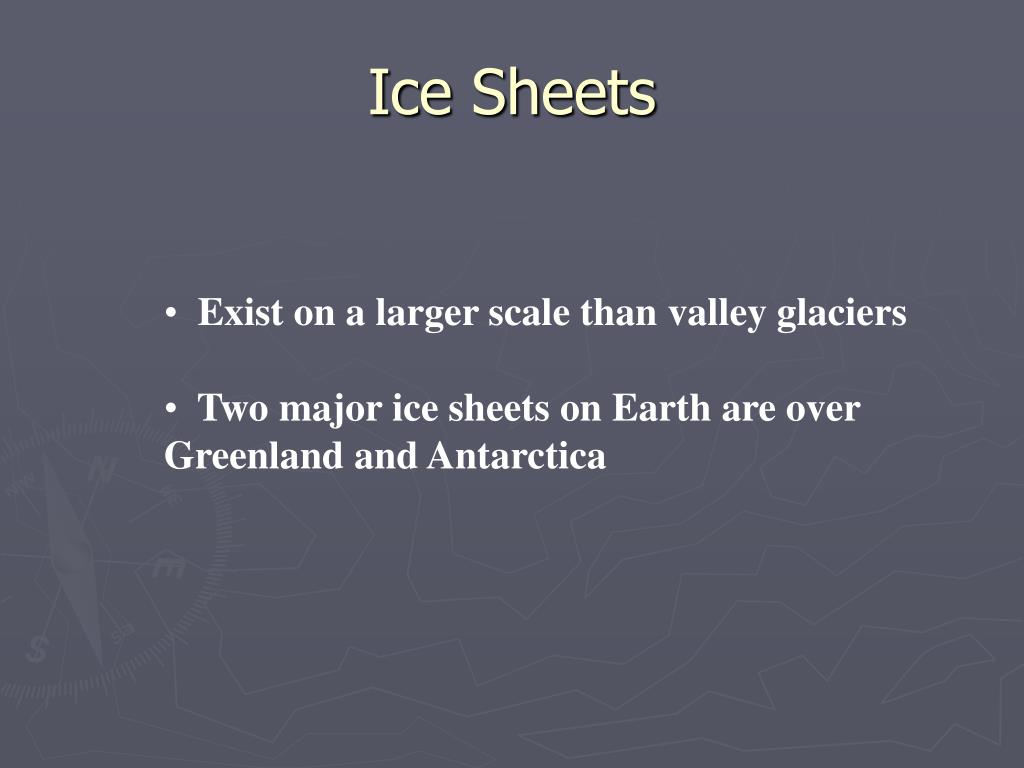 Ice Sheets

• Exist on a larger scale than valley glaciers

• Two major ice sheets on Earth are over Greenland and Antarctica